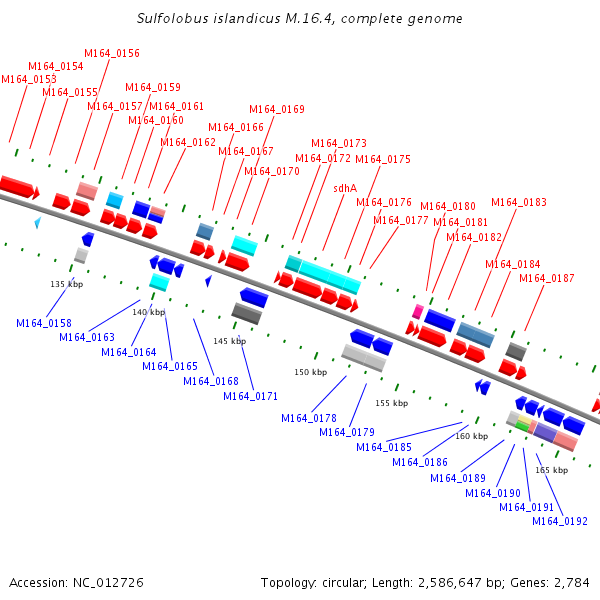 Sulfolobus islandicus M.16.4, complete genome

M164_0156
M164_0154
M164_0153
M164_0155
M164_0159
M164_0157
M164_0161
M164_0160
M164_0162
M164_0169
M164_0166
M164_0167
M164_0170
M164_0173
M164_0172
M164_0175
sdhA
M164_0176
M164_0177
M164_0180
M164_0181
M164_0182
M164_0183
M164_0184
M164_0187

135 kbp
140 kbp
145 kbp
150 kbp
155 kbp
160 kbp
165 kbp

M164_0158
M164_0163
M164_0164
M164_0165
M164_0168
M164_0171
M164_0178
M164_0179
M164_0185
M164_0186
M164_0189
M164_0190
M164_0191
M164_0192

Accession: NC_012726

Topology: circular; Length: 2,586,647 bp; Genes: 2,784